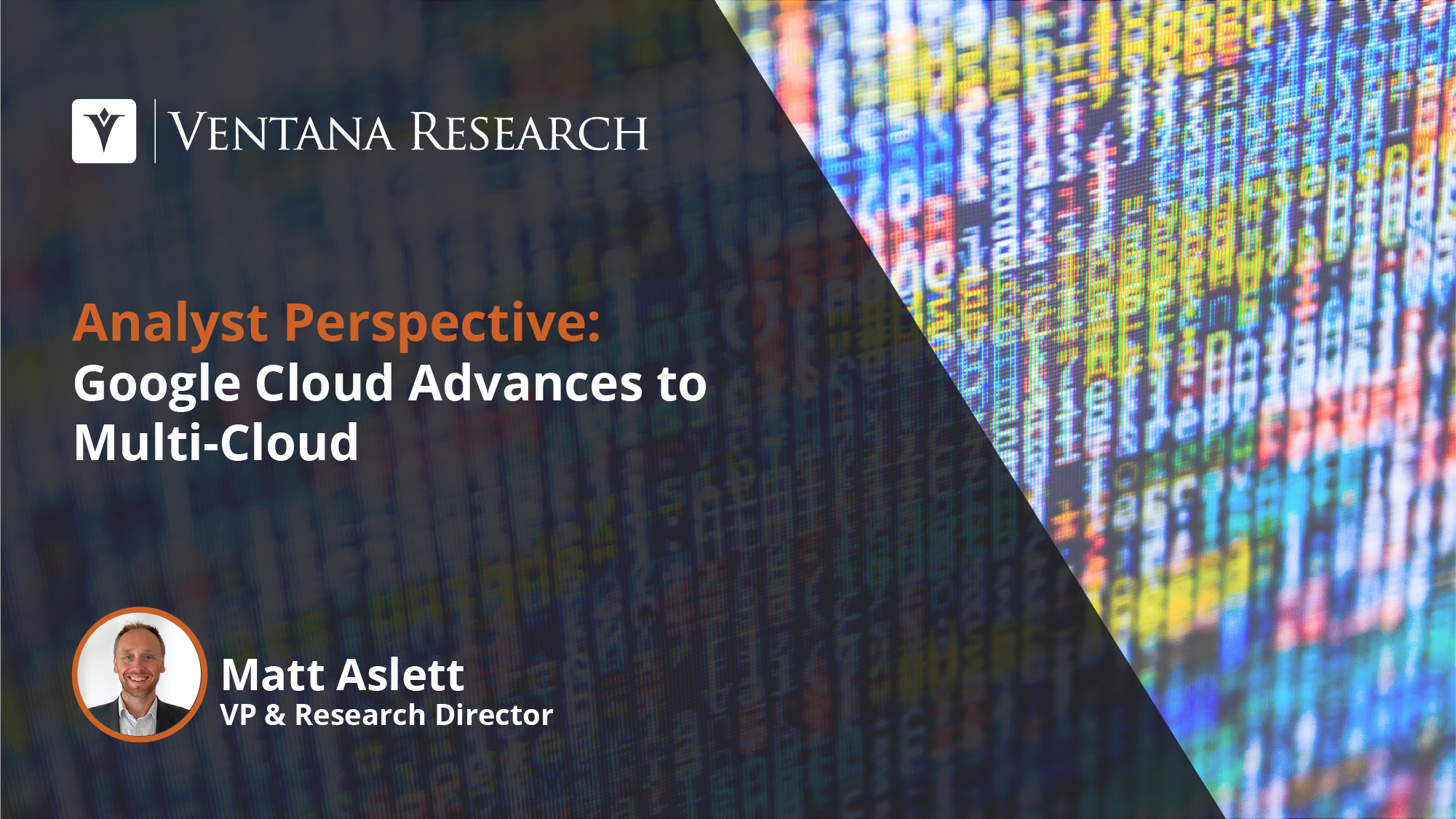 VENTANA RESEARCH

Analyst Perspective:
Google Cloud Advances to Multi-Cloud

Matt Aslett
VP & Research Director